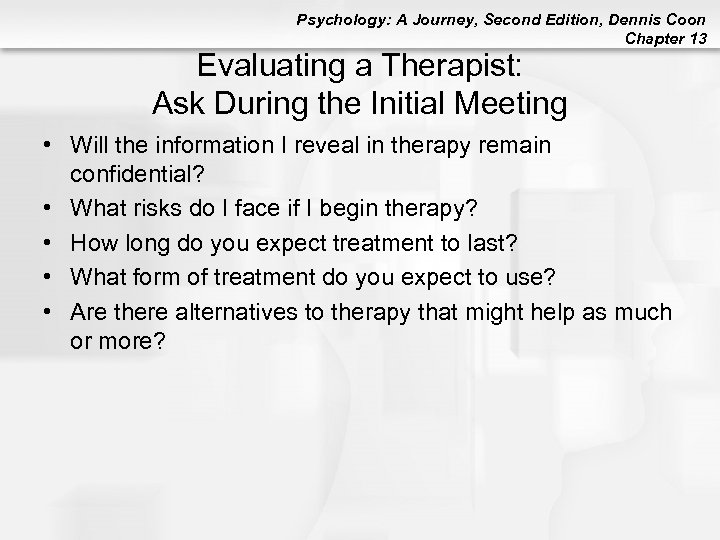 Psychology: A Journey, Second Edition, Dennis Coon
Chapter 13

Evaluating a Therapist:
Ask During the Initial Meeting

• Will the information I reveal in therapy remain confidential?
• What risks do I face if I begin therapy?
• How long do you expect treatment to last?
• What form of treatment do you expect to use?
• Are there alternatives to therapy that might help as much or more?